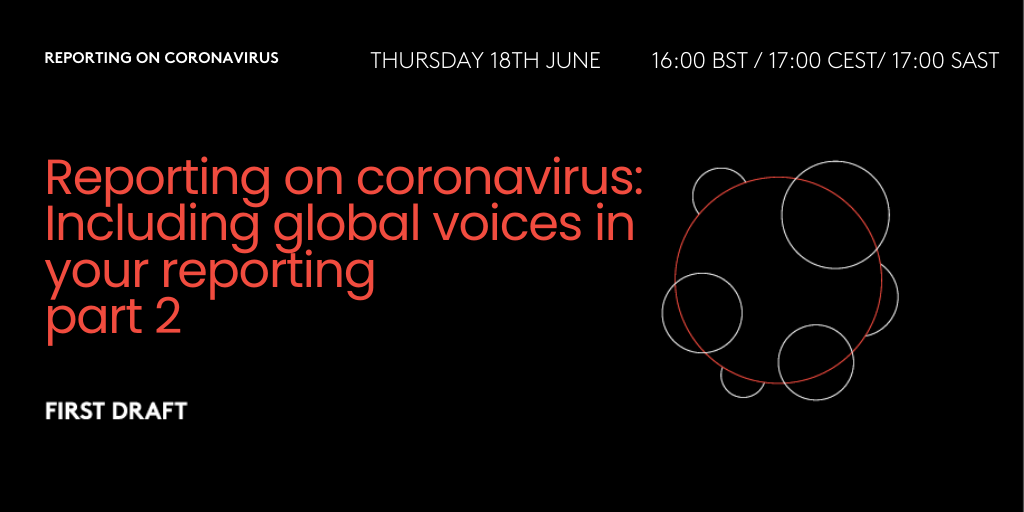 REPORTING ON CORONAVIRUS

THURSDAY 18TH JUNE

16:00 BST / 17:00 CEST/ 17:00 SAST

Reporting on coronavirus: Including global voices in your reporting part 2

FIRST DRAFT